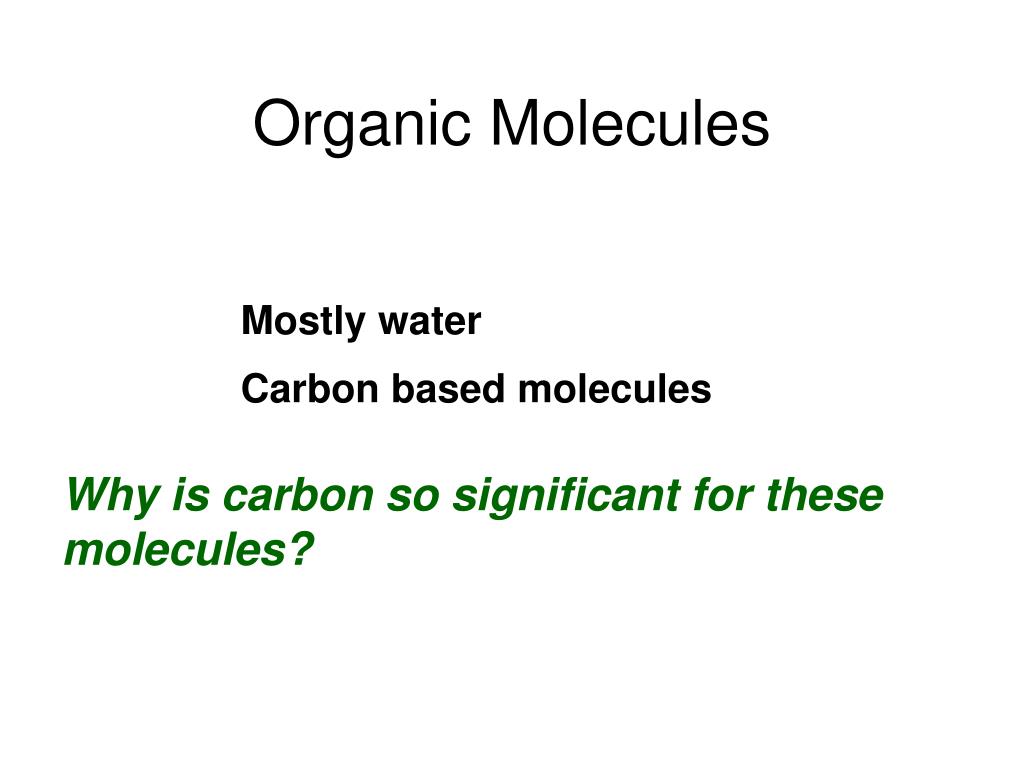 Organic Molecules

Mostly water

Carbon based molecules

Why is carbon so significant for these molecules?